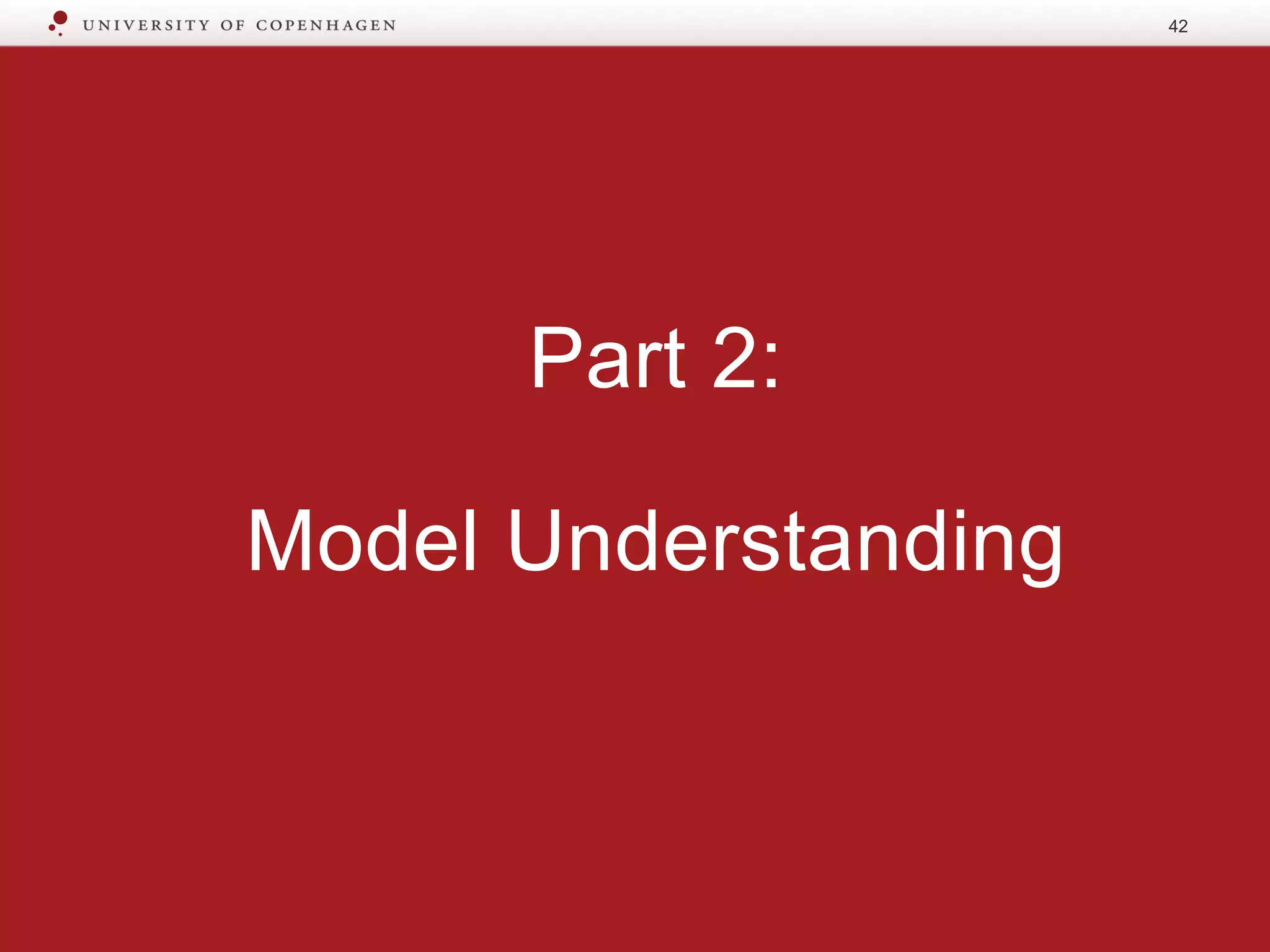 UNIVERSITY OF COPENHAGEN

42

Part 2:

Model Understanding